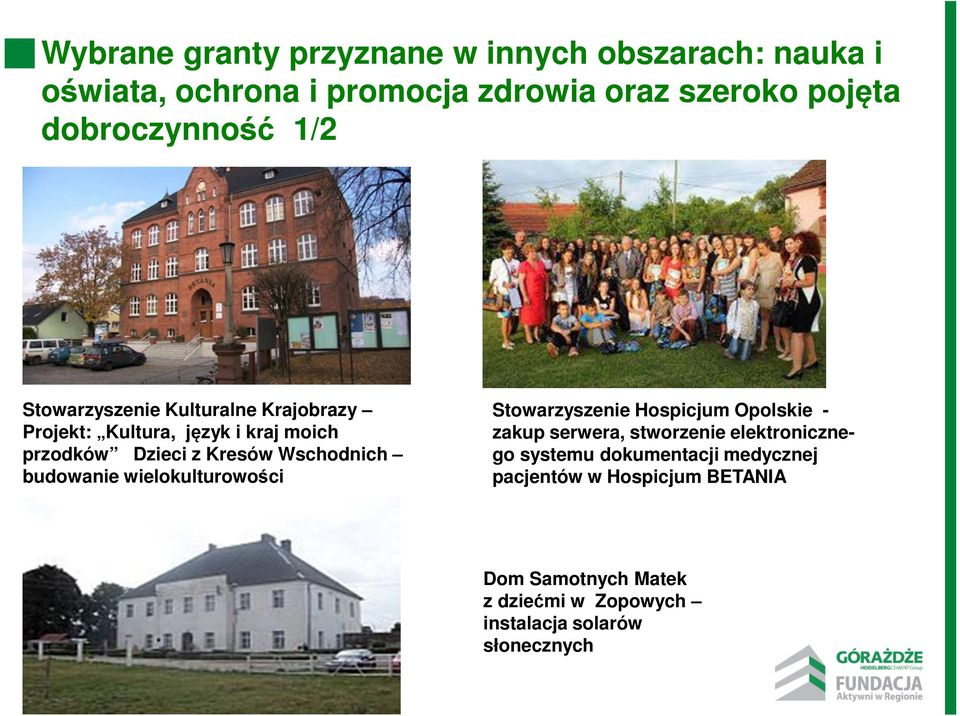 Wybrane granty przyznane w innych obszarach: nauka i oświata, ochrona i promocja zdrowia oraz szeroko pojęta dobroczynność 1/2

BETANIA

Stowarzyszenie Kulturalne Krajobrazy – Projekt: „Kultura, język i kraj moich przodków” Dzieci z Kresów Wschodnich – budowanie wielokulturowości

Stowarzyszenie Hospicjum Opolskie - zakup serwera, stworzenie elektronicznego systemu dokumentacji medycznej pacjentów w Hospicjum BETANIA

Dom Samotnych Matek z dziećmi w Zopowych – instalacja solarów słonecznych

GÓRAŻDŻE
HEIDELBERGCEMENT Group
FUNDACJA
Aktywni w Regionie